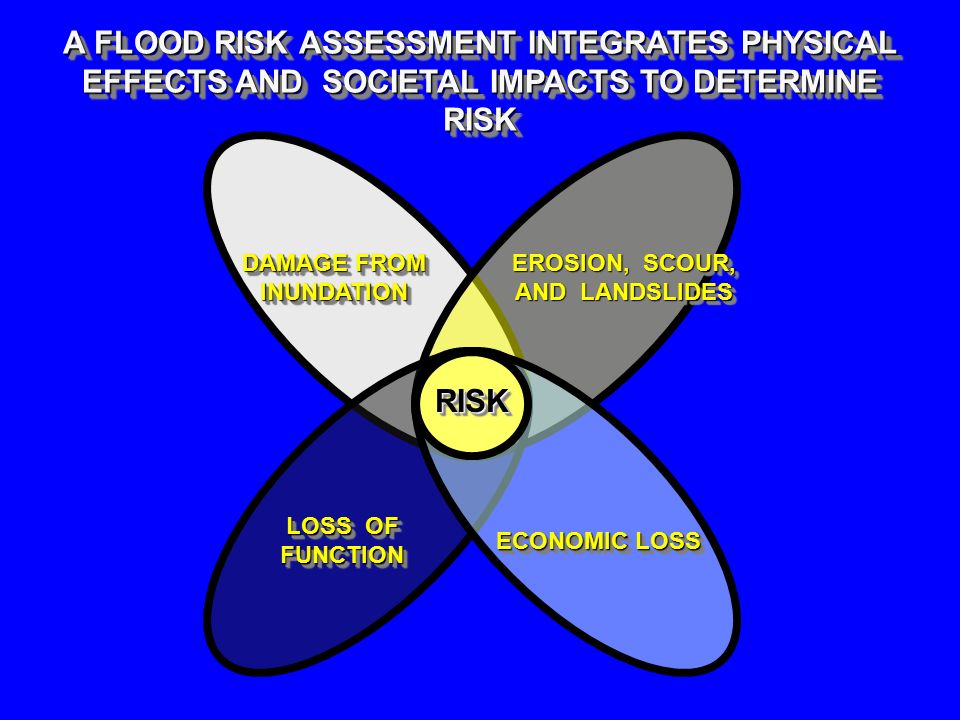 A FLOOD RISK ASSESSMENT INTEGRATES PHYSICAL EFFECTS AND SOCIETAL IMPACTS TO DETERMINE RISK

DAMAGE FROM INUNDATION

EROSION, SCOUR, AND LANDSLIDES

RISK

LOSS OF FUNCTION

ECONOMIC LOSS